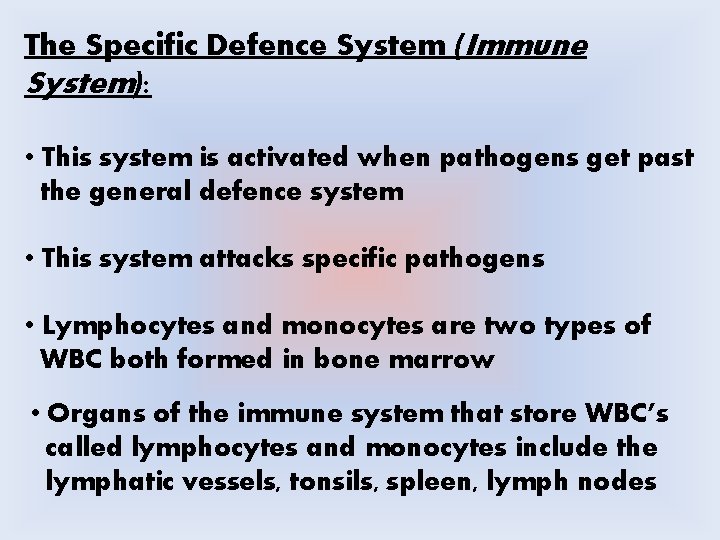 The Specific Defence System (Immune System):

• This system is activated when pathogens get past the general defence system

• This system attacks specific pathogens

• Lymphocytes and monocytes are two types of WBC both formed in bone marrow

• Organs of the immune system that store WBC's called lymphocytes and monocytes include the lymphatic vessels, tonsils, spleen, lymph nodes